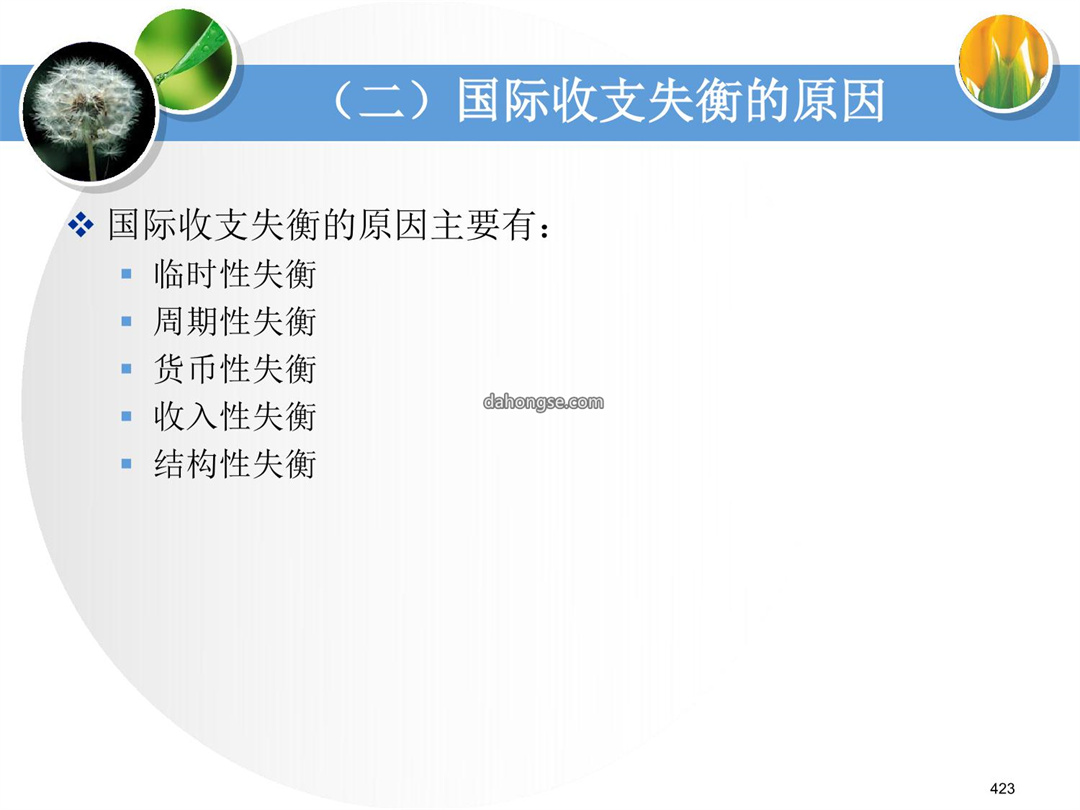 （二）国际收支失衡的原因

❖ 国际收支失衡的原因主要有：
▪ 临时性失衡
▪ 周期性失衡
▪ 货币性失衡
▪ 收入性失衡
▪ 结构性失衡

dahongse.com

423